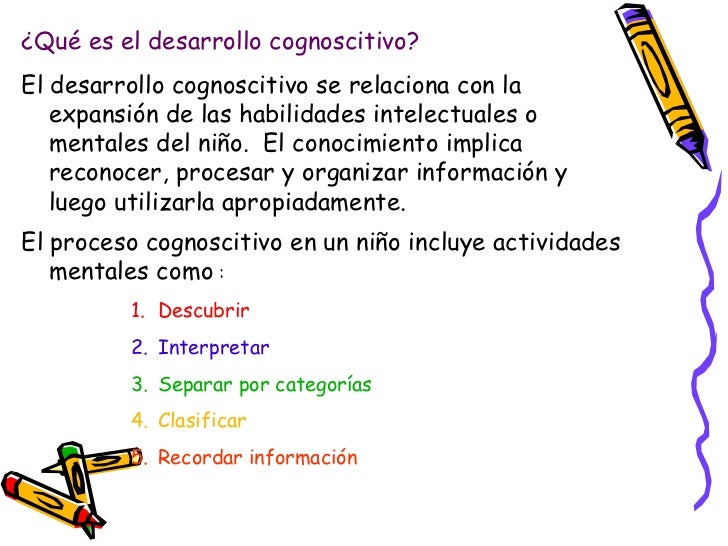 ¿Qué es el desarrollo cognoscitivo?

El desarrollo cognoscitivo se relaciona con la expansión de las habilidades intelectuales o mentales del niño. El conocimiento implica reconocer, procesar y organizar información y luego utilizarla apropiadamente.

El proceso cognoscitivo en un niño incluye actividades mentales como :

1. Descubrir
2. Interpretar
3. Separar por categorías
4. Clasificar
5. Recordar información